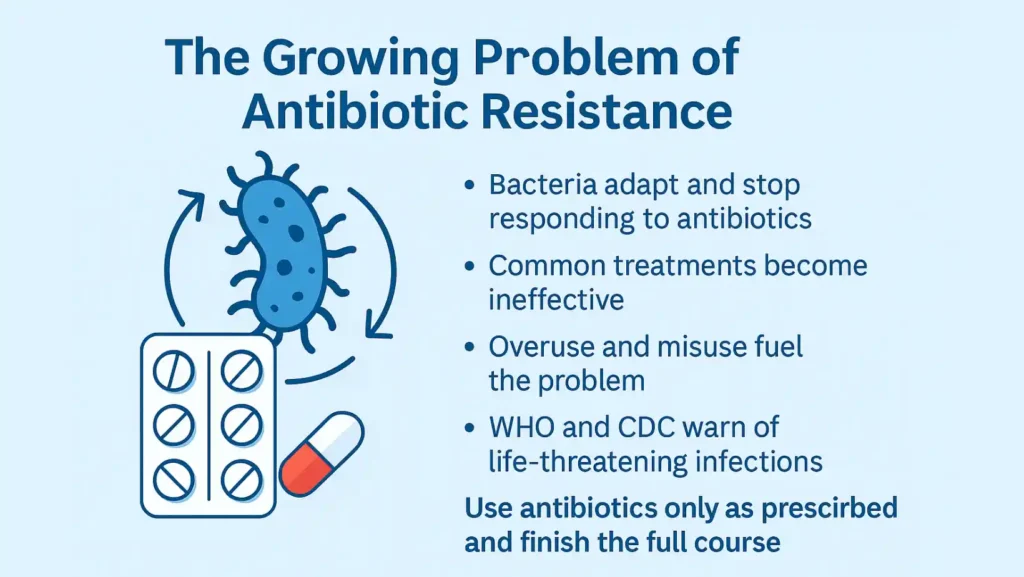 The Growing Problem of Antibiotic Resistance

• Bacteria adapt and stop responding to antibiotics

• Common treatments become ineffective

• Overuse and misuse fuel the problem

• WHO and CDC warn of life-threatening infections

Use antibiotics only as prescirbed and finish the full course